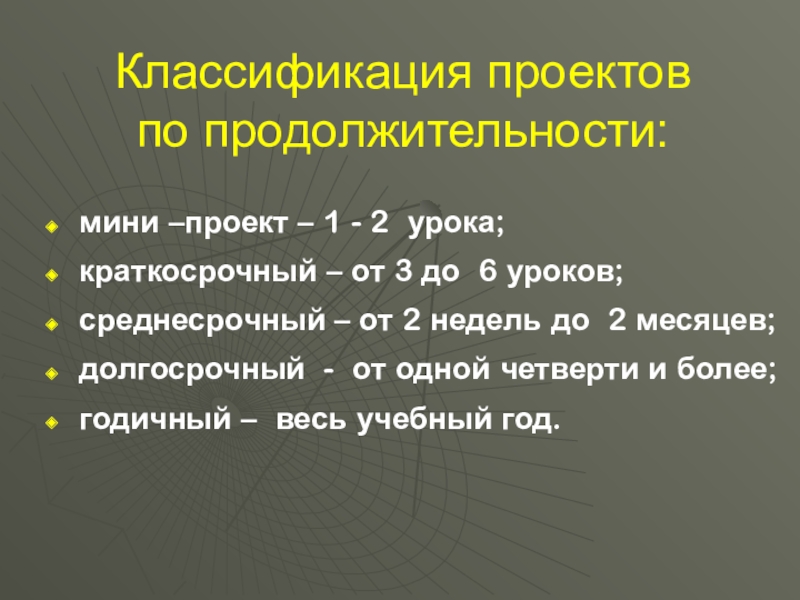 Классификация проектов по продолжительности:

мини –проект – 1 - 2 урока;
краткосрочный – от 3 до 6 уроков;
среднесрочный – от 2 недель до 2 месяцев;
долгосрочный - от одной четверти и более;
годичный – весь учебный год.